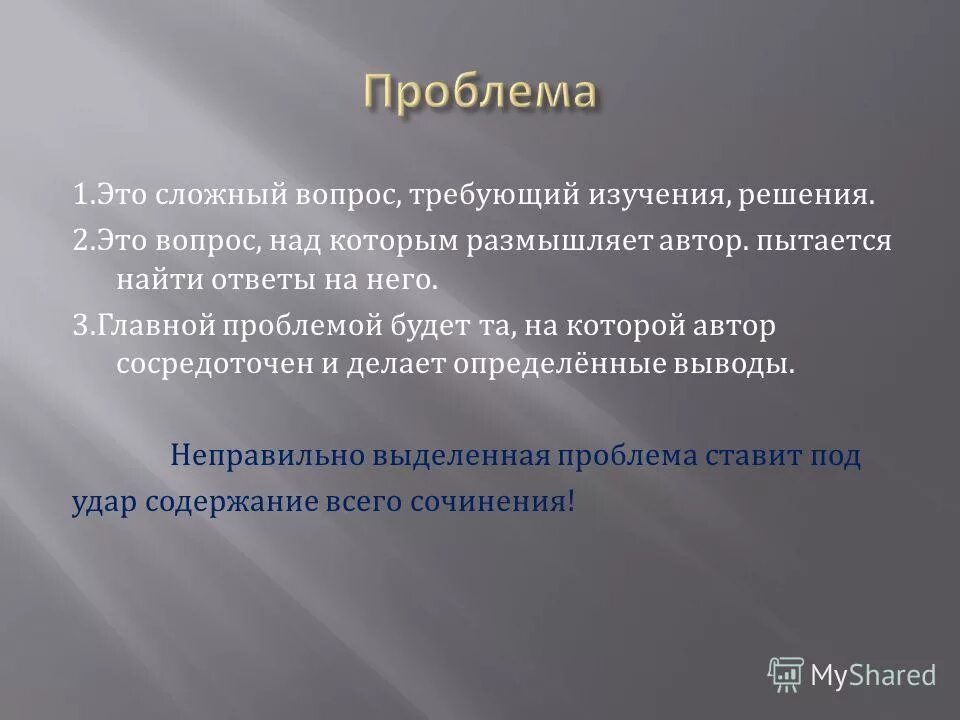 Проблема

1.Это сложный вопрос, требующий изучения, решения.

2.Это вопрос, над которым размышляет автор. пытается найти ответы на него.

3.Главной проблемой будет та, на которой автор сосредоточен и делает определённые выводы.

Неправильно выделенная проблема ставит под удар содержание всего сочинения!

MyShared